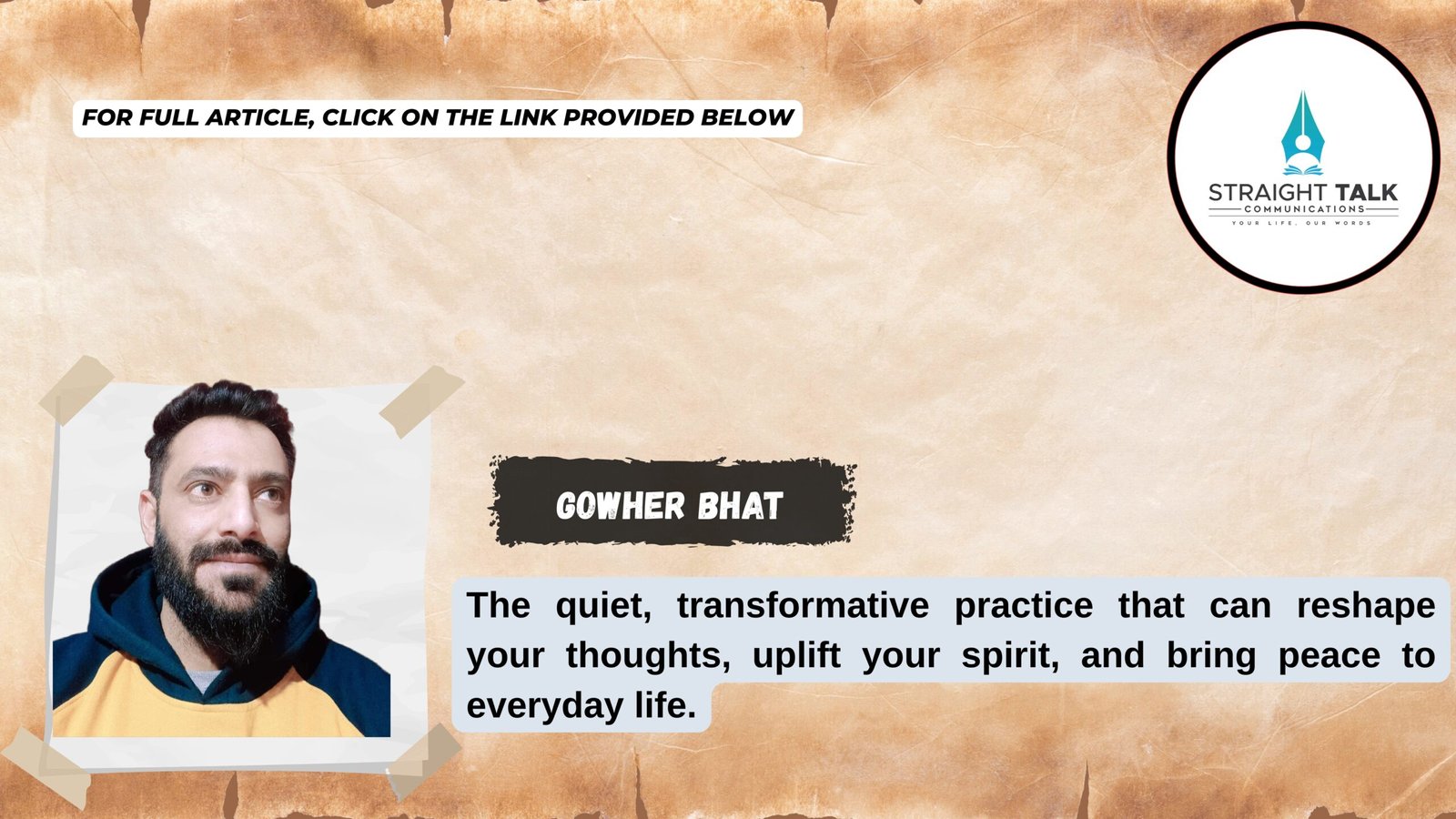 FOR FULL ARTICLE, CLICK ON THE LINK PROVIDED BELOW

STRAIGHT TALK
COMMUNICATIONS
YOUR LIFE, OUR WORDS

GOWHER BHAT

The quiet, transformative practice that can reshape your thoughts, uplift your spirit, and bring peace to everyday life.